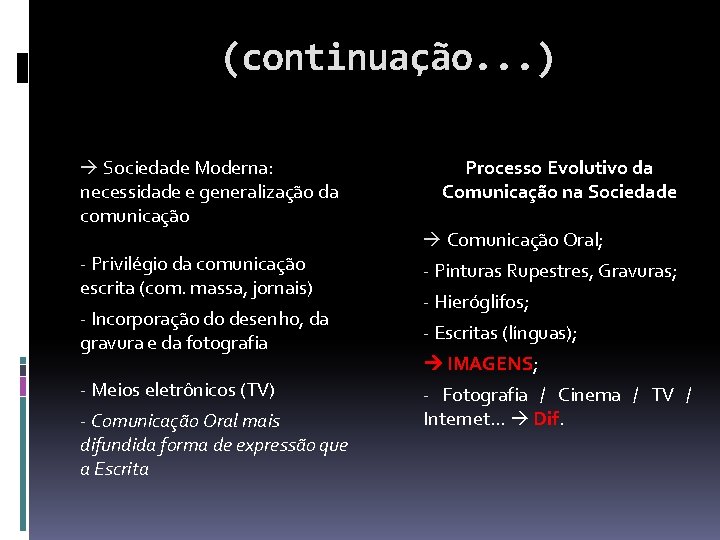 (continuação...)

→ Sociedade Moderna: necessidade e generalização da comunicação

- Privilégio da comunicação escrita (com. massa, jornais)

- Incorporação do desenho, da gravura e da fotografia

- Meios eletrônicos (TV)

- Comunicação Oral mais difundida forma de expressão que a Escrita

Processo Evolutivo da Comunicação na Sociedade

→ Comunicação Oral;

- Pinturas Rupestres, Gravuras;

- Hieróglifos;

- Escritas (línguas);

→ IMAGENS;

- Fotografia / Cinema / TV / Internet... → Dif.